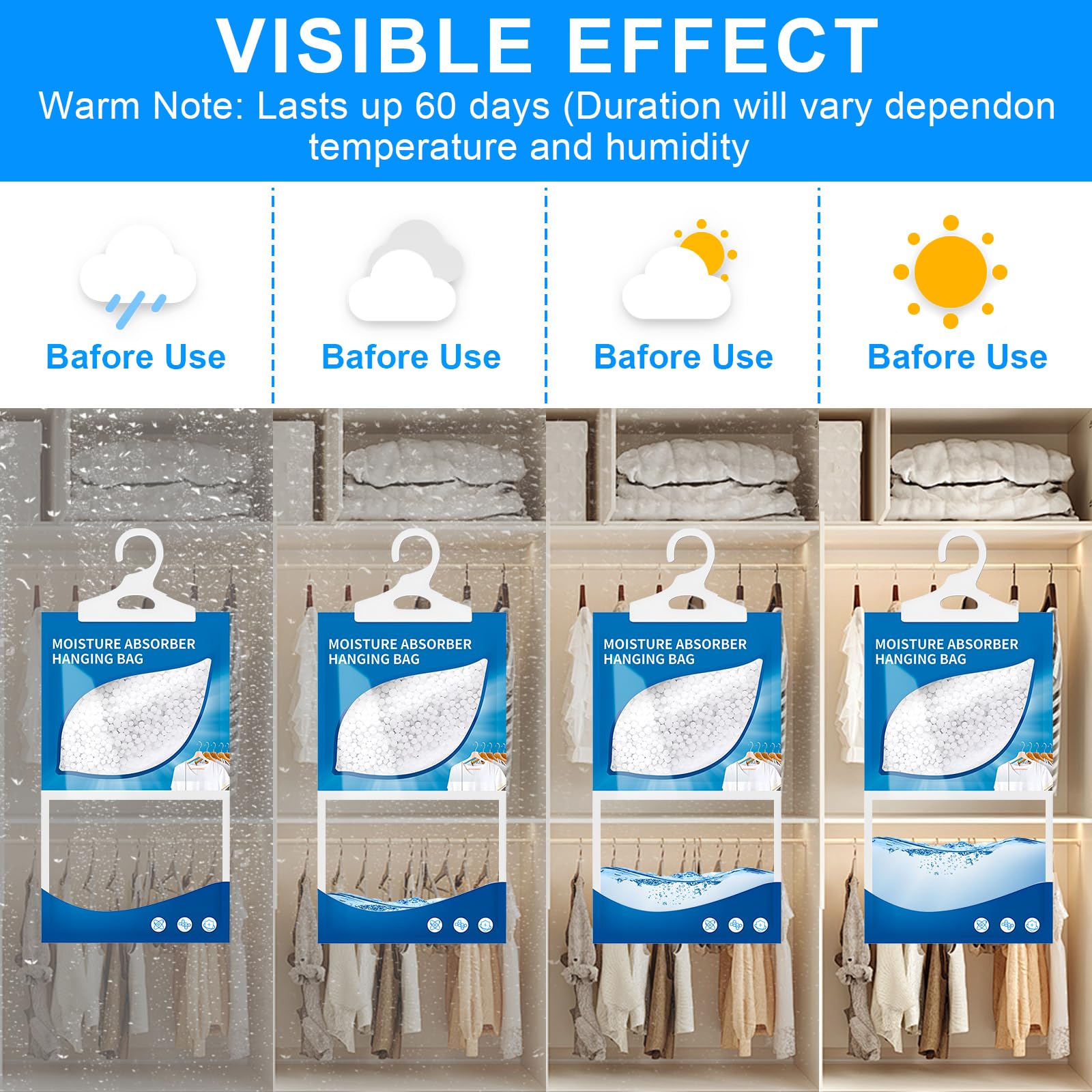 VISIBLE EFFECT

Warm Note: Lasts up 60 days (Duration will vary dependon temperature and humidity

Bafore Use

Bafore Use

Bafore Use

Bafore Use

MOISTURE ABSORBER HANGING BAG

MOISTURE ABSORBER HANGING BAG

MOISTURE ABSORBER HANGING BAG

MOISTURE ABSORBER HANGING BAG